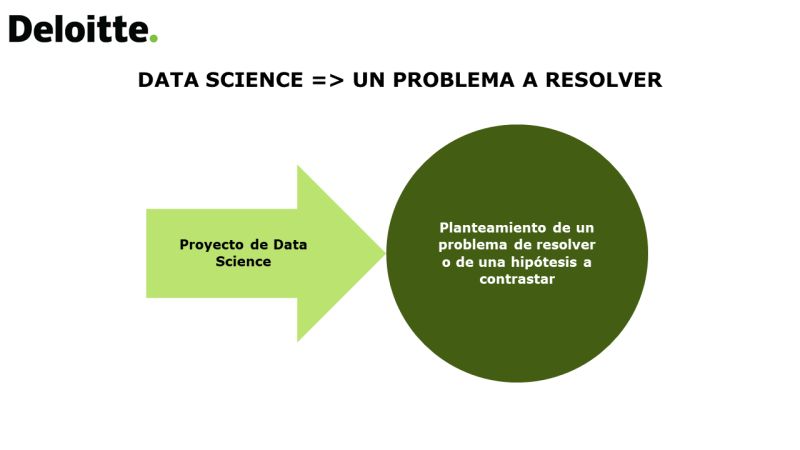 Deloitte.

DATA SCIENCE => UN PROBLEMA A RESOLVER

Proyecto de Data Science

Planteamiento de un problema de resolver o de una hipótesis a contrastar